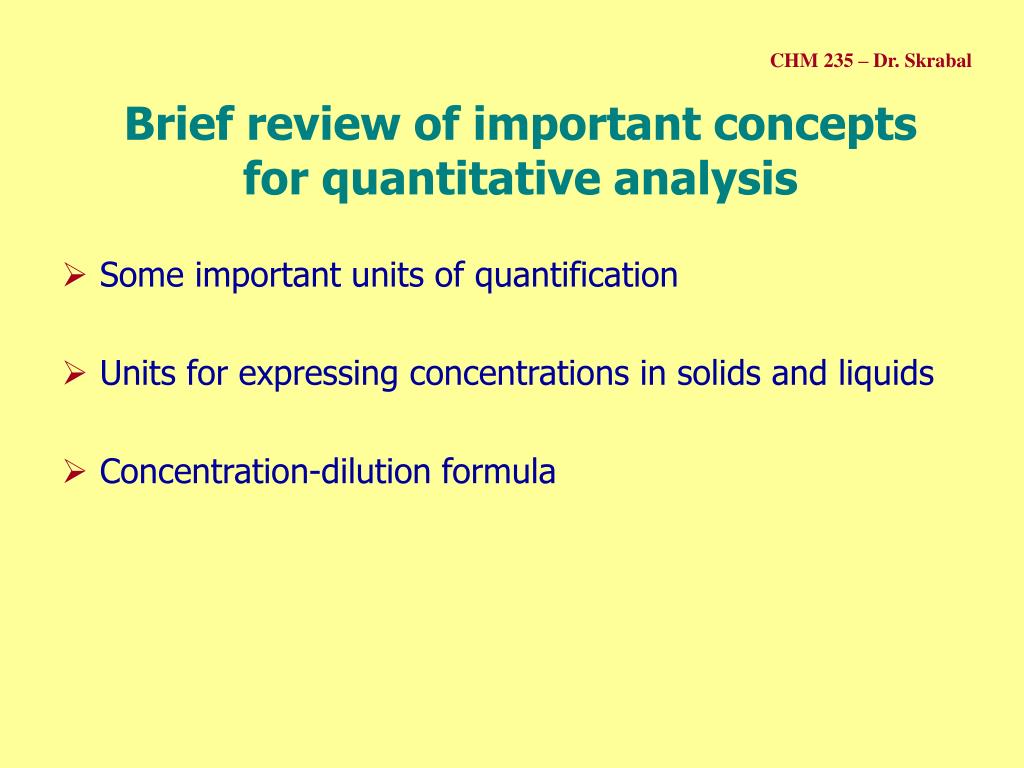 CHM 235 – Dr. Skrabal

Brief review of important concepts for quantitative analysis

➢ Some important units of quantification

➢ Units for expressing concentrations in solids and liquids

➢ Concentration-dilution formula